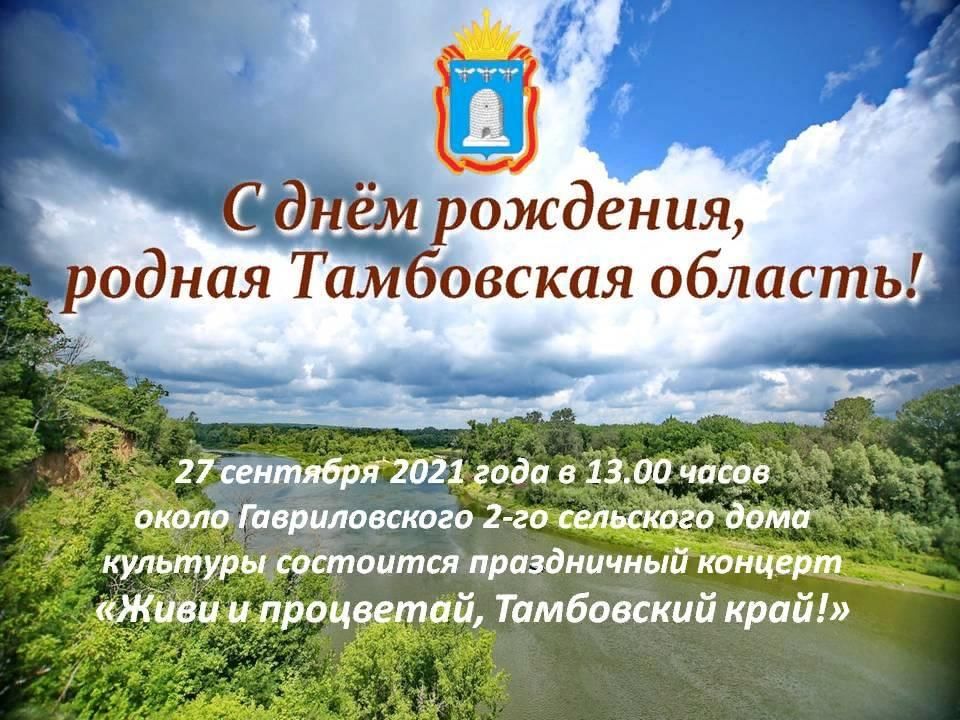 С днём рождения,
родная Тамбовская область!

27 сентября 2021 года в 13.00 часов около Гавриловского 2-го сельского дома культуры состоится праздничный концерт «Живи и процветай, Тамбовский край!»